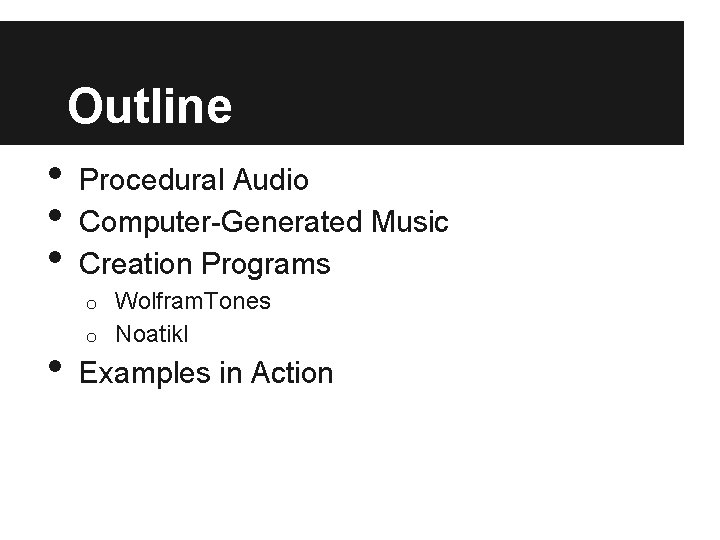 Outline

- Procedural Audio
- Computer-Generated Music
- Creation Programs
  - WolframTones
  - Noatikl
- Examples in Action